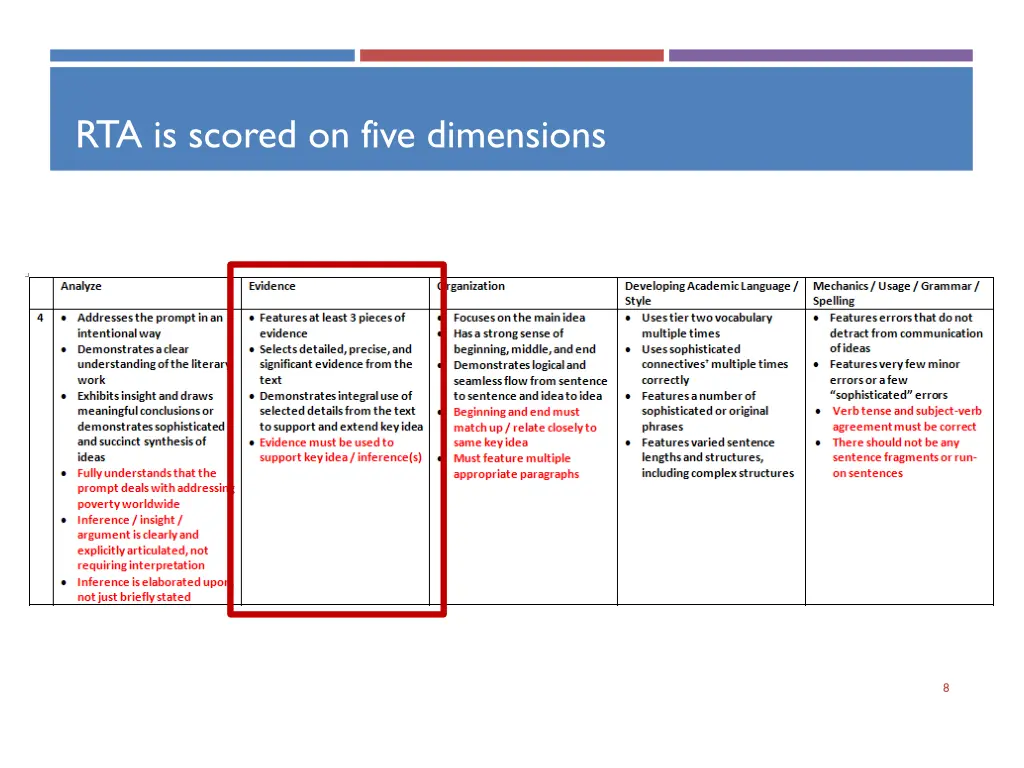 RTA is scored on five dimensions

| | Analyze | Evidence | Organization | Developing Academic Language / Style | Mechanics / Usage / Grammar / Spelling |
|---|---|---|---|---|---|
| 4 | • Addresses the prompt in an intentional way • Demonstrates a clear understanding of the literary work • Exhibits insight and draws meaningful conclusions or demonstrates sophisticated and succinct synthesis of ideas • Fully understands that the prompt deals with addressing poverty worldwide • Inference / insight / argument is clearly and explicitly articulated, not requiring interpretation • Inference is elaborated upon not just briefly stated | • Features at least 3 pieces of evidence • Selects detailed, precise, and significant evidence from the text • Demonstrates integral use of selected details from the text to support and extend key idea • Evidence must be used to support key idea / inference(s) | • Focuses on the main idea • Has a strong sense of beginning, middle, and end • Demonstrates logical and seamless flow from sentence to sentence and idea to idea • Beginning and end must match up / relate closely to same key idea • Must feature multiple appropriate paragraphs | • Uses tier two vocabulary multiple times • Uses sophisticated connectives' multiple times correctly • Features a number of sophisticated or original phrases • Features varied sentence lengths and structures, including complex structures | • Features errors that do not detract from communication of ideas • Features very few minor errors or a few "sophisticated" errors • Verb tense and subject-verb agreement must be correct • There should not be any sentence fragments or run-on sentences |

8